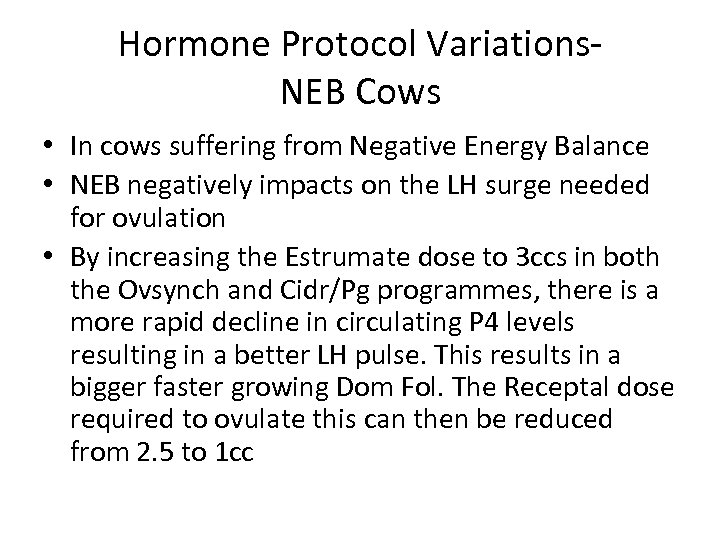 Hormone Protocol Variations-
NEB Cows

• In cows suffering from Negative Energy Balance
• NEB negatively impacts on the LH surge needed for ovulation
• By increasing the Estrumate dose to 3ccs in both the Ovsynch and Cidr/Pg programmes, there is a more rapid decline in circulating P4 levels resulting in a better LH pulse. This results in a bigger faster growing Dom Fol. The Receptal dose required to ovulate this can then be reduced from 2.5 to 1cc